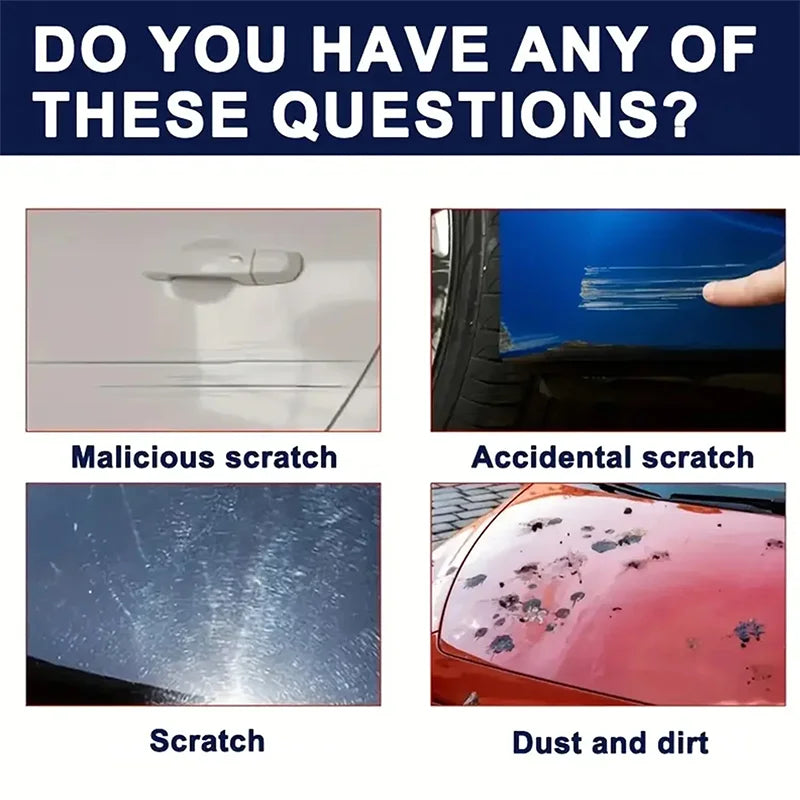 DO YOU HAVE ANY OF THESE QUESTIONS?

Malicious scratch

Accidental scratch

Scratch

Dust and dirt